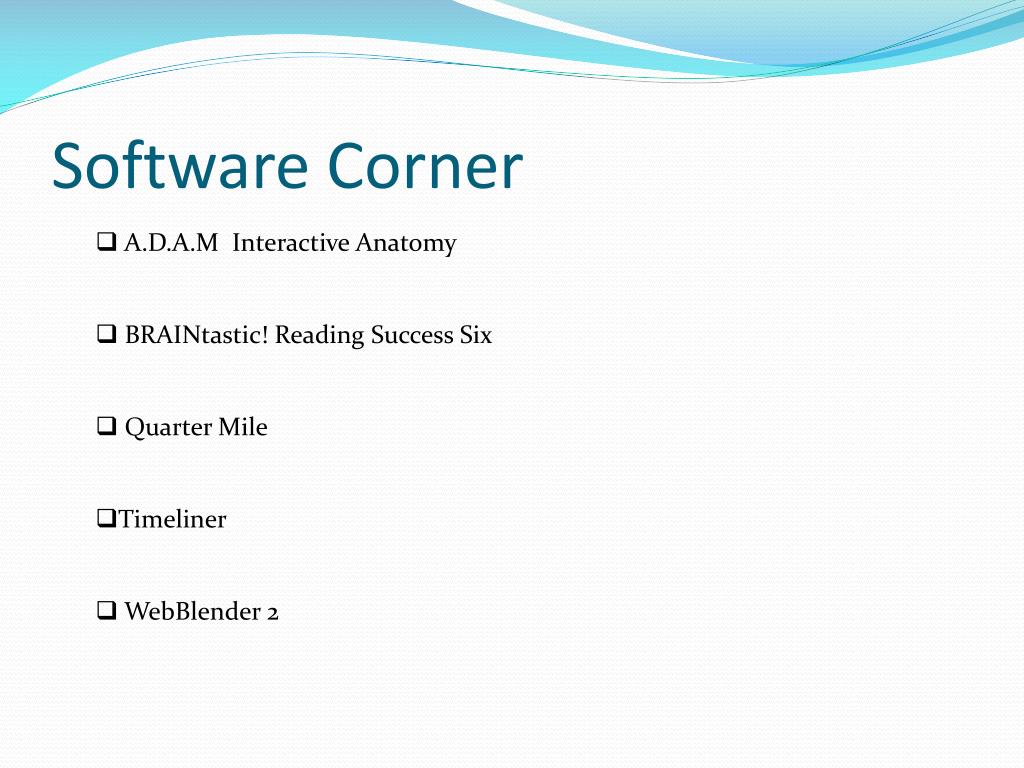 Software Corner

❑ A.D.A.M Interactive Anatomy

❑ BRAINtastic! Reading Success Six

❑ Quarter Mile

❑Timeliner

❑ WebBlender 2